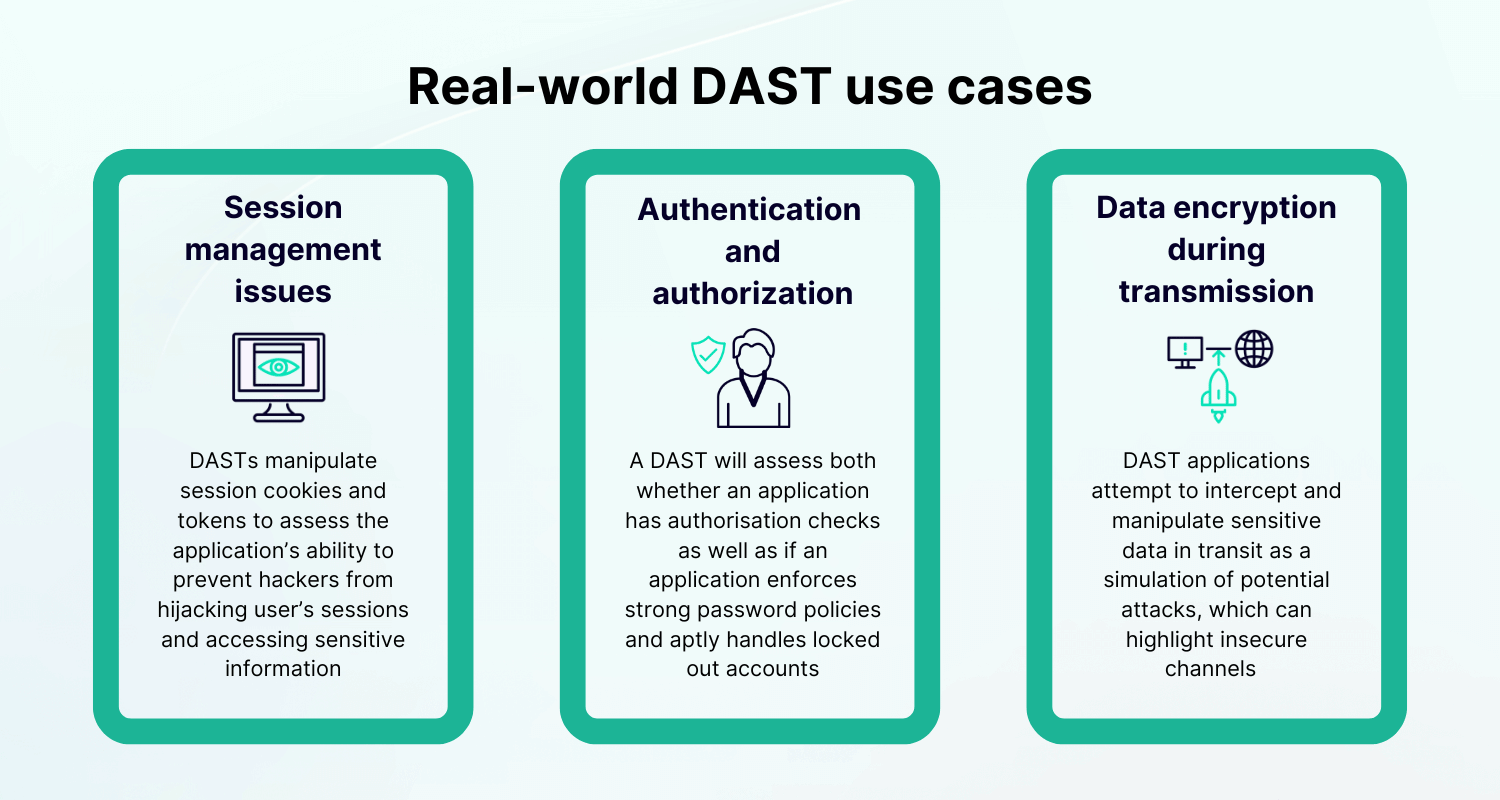 Real-world DAST use cases

Session management issues

DASTs manipulate session cookies and tokens to assess the application's ability to prevent hackers from hijacking user's sessions and accessing sensitive information

Authentication and authorization

A DAST will assess both whether an application has authorisation checks as well as if an application enforces strong password policies and aptly handles locked out accounts

Data encryption during transmission

DAST applications attempt to intercept and manipulate sensitive data in transit as a simulation of potential attacks, which can highlight insecure channels